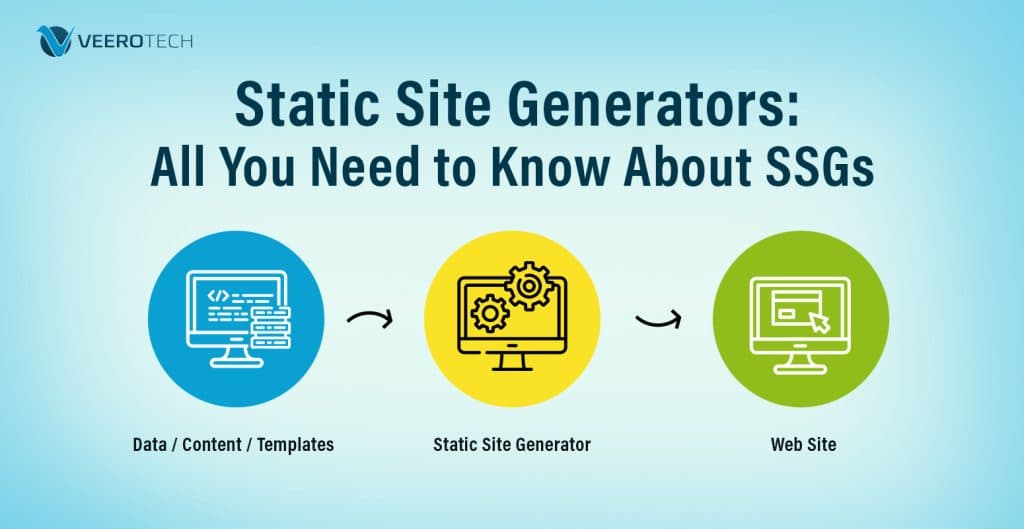 VEEROTECH

Static Site Generators:
All You Need to Know About SSGs

</>

Data / Content / Templates

Static Site Generator

Web Site